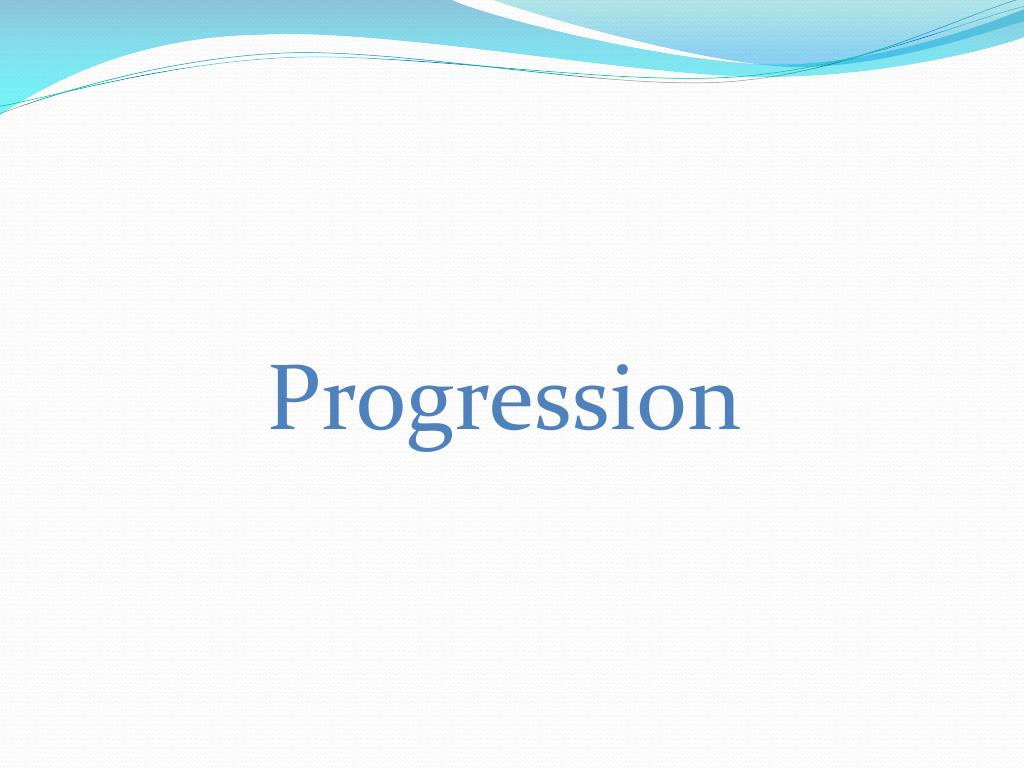 Progression